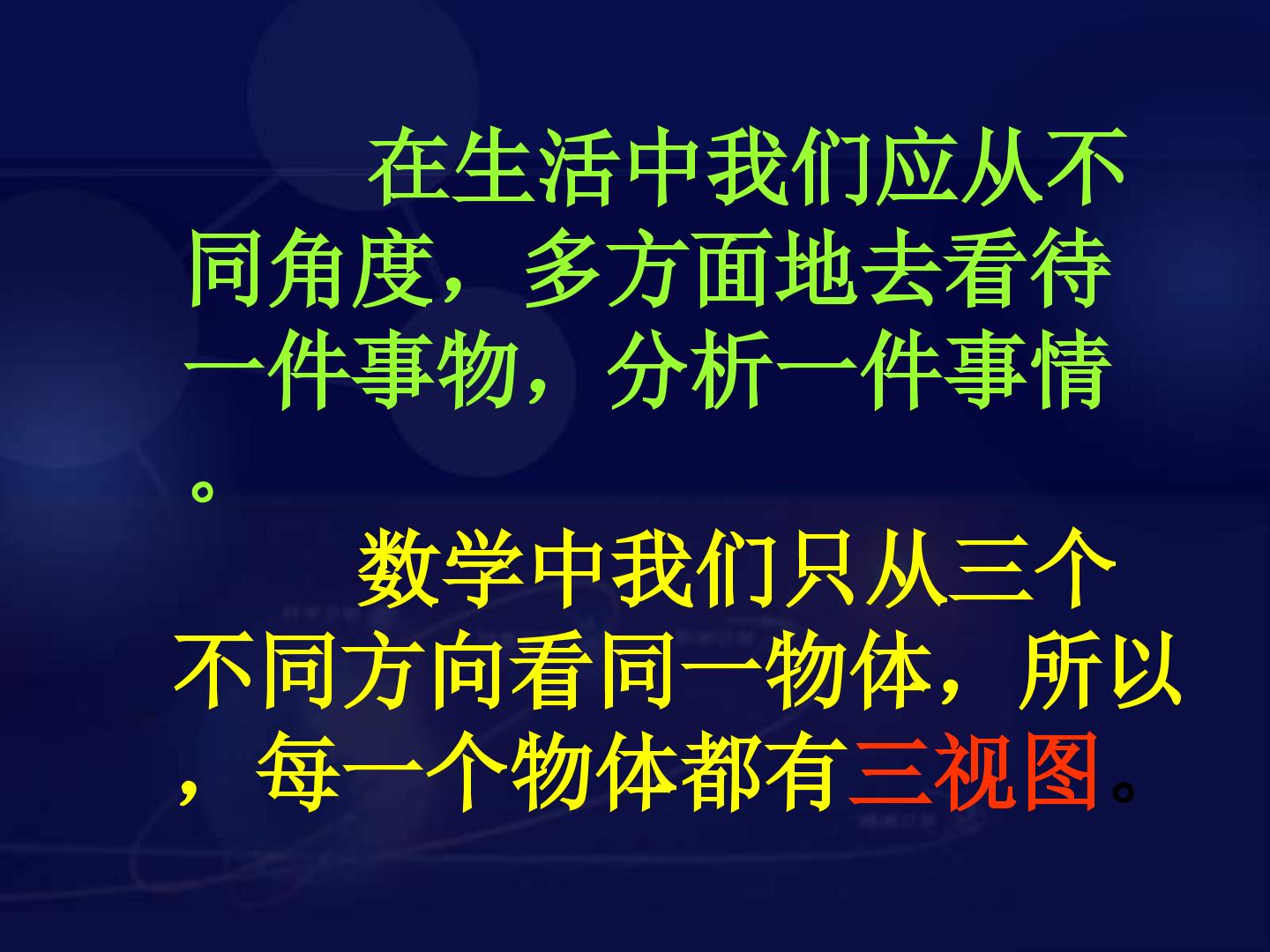 在生活中我们应从不同角度，多方面地去看待一件事物，分析一件事情。

数学中我们只从三个不同方向看同一物体，所以，每一个物体都有三视图。